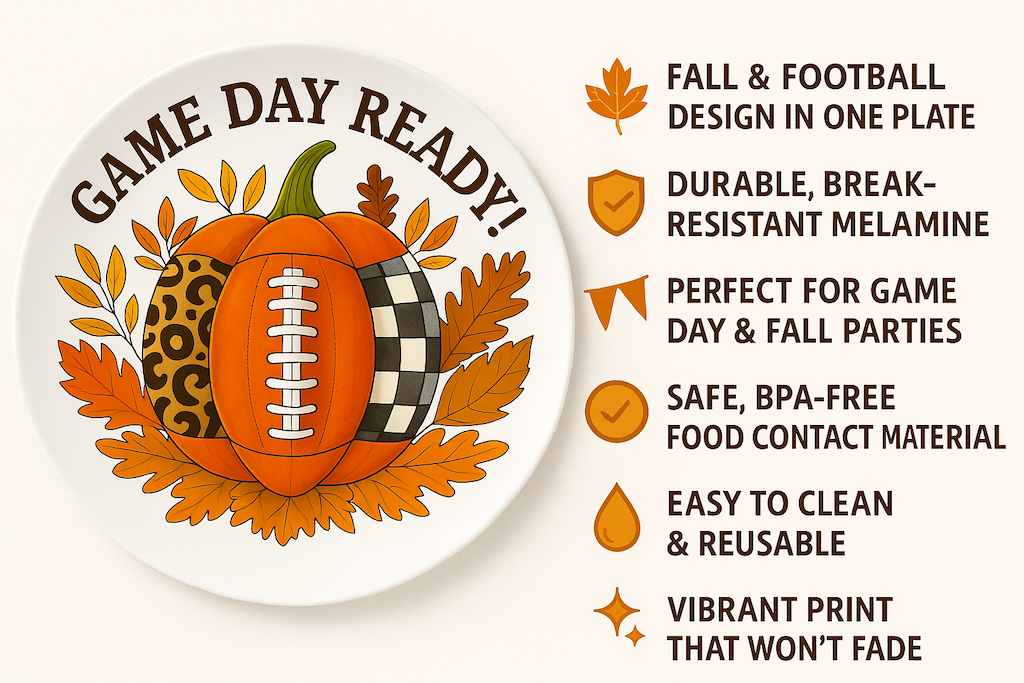 GAME DAY READY!

FALL & FOOTBALL DESIGN IN ONE PLATE

DURABLE, BREAK-RESISTANT MELAMINE

PERFECT FOR GAME DAY & FALL PARTIES

SAFE, BPA-FREE FOOD CONTACT MATERIAL

EASY TO CLEAN & REUSABLE

VIBRANT PRINT THAT WON'T FADE